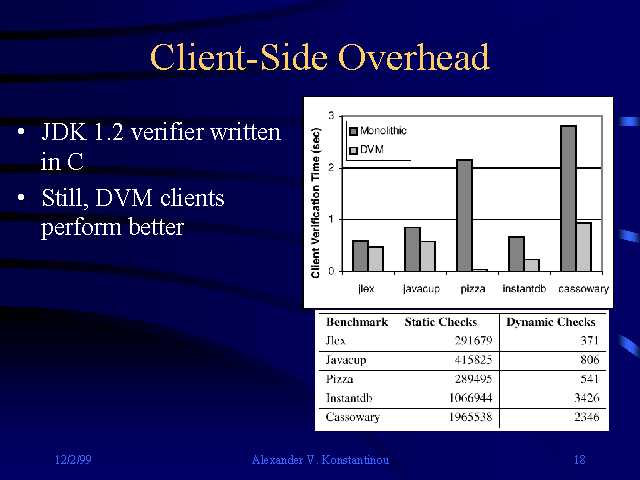 Client-Side Overhead

• JDK 1.2 verifier written in C
• Still, DVM clients perform better

Client Verification Time (sec)
3
2
1
0
Monolithic
DVM
jlex
javacup
pizza
instantdb
cassowary

| Benchmark | Static Checks | Dynamic Checks |
|---|---|---|
| Jlex | 291679 | 371 |
| Javacup | 415825 | 806 |
| Pizza | 289495 | 541 |
| Instantdb | 1066944 | 3426 |
| Cassowary | 1965538 | 2346 |

12/2/99
Alexander V. Konstantinou
18